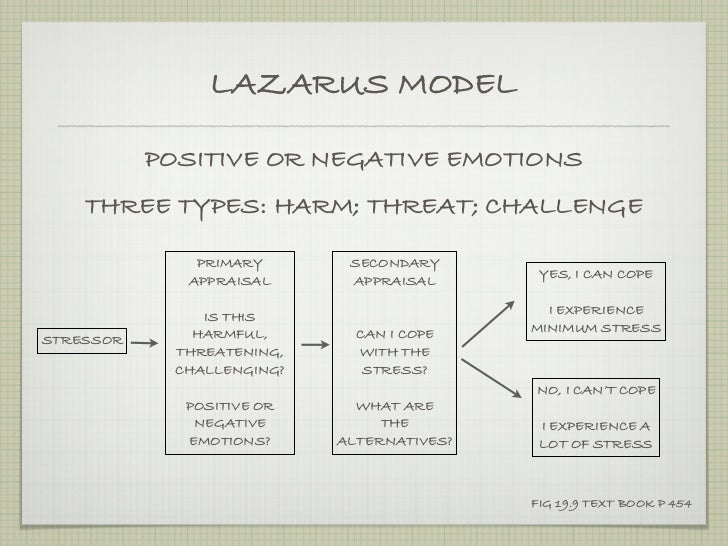 LAZARUS MODEL

POSITIVE OR NEGATIVE EMOTIONS

THREE TYPES: HARM; THREAT; CHALLENGE

STRESSOR

PRIMARY APPRAISAL

IS THIS HARMFUL, THREATENING, CHALLENGING?

POSITIVE OR NEGATIVE EMOTIONS?

SECONDARY APPRAISAL

CAN I COPE WITH THE STRESS?

WHAT ARE THE ALTERNATIVES?

YES, I CAN COPE

I EXPERIENCE MINIMUM STRESS

NO, I CAN'T COPE

I EXPERIENCE A LOT OF STRESS

FIG 19.9 TEXT BOOK P 454